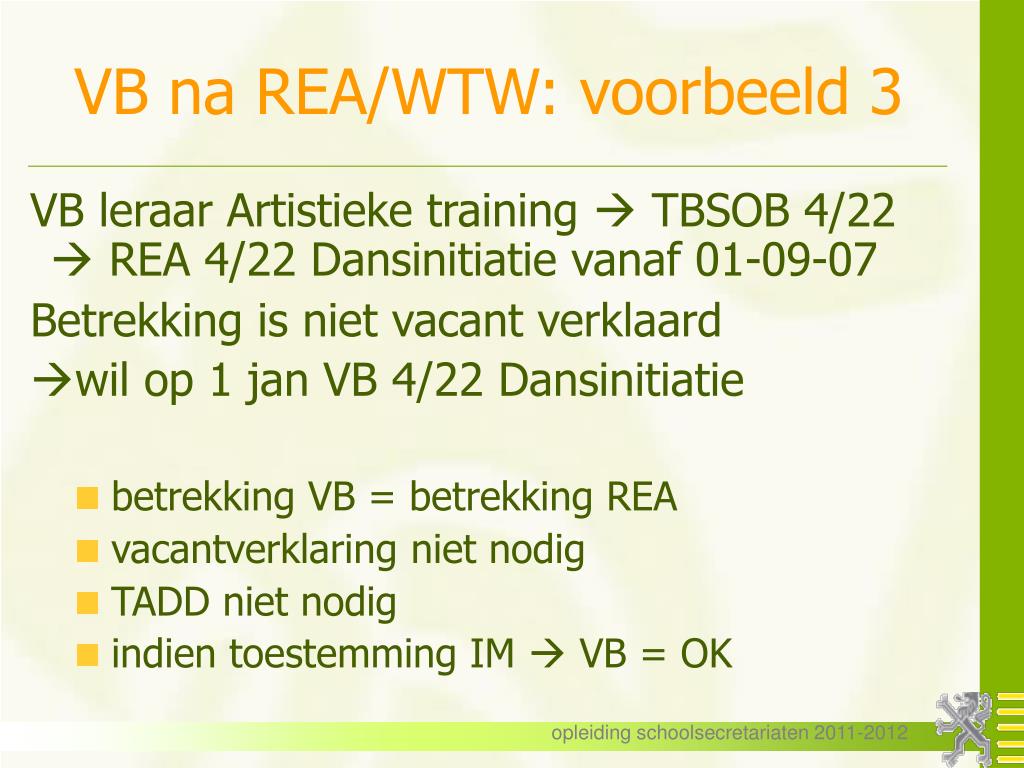 VB na REA/WTW: voorbeeld 3

VB leraar Artistieke training → TBSOB 4/22 → REA 4/22 Dansinitiatie vanaf 01-09-07

Betrekking is niet vacant verklaard

→wil op 1 jan VB 4/22 Dansinitiatie

betrekking VB = betrekking REA

vacantverklaring niet nodig

TADD niet nodig

indien toestemming IM → VB = OK

opleiding schoolsecretariaten 2011-2012